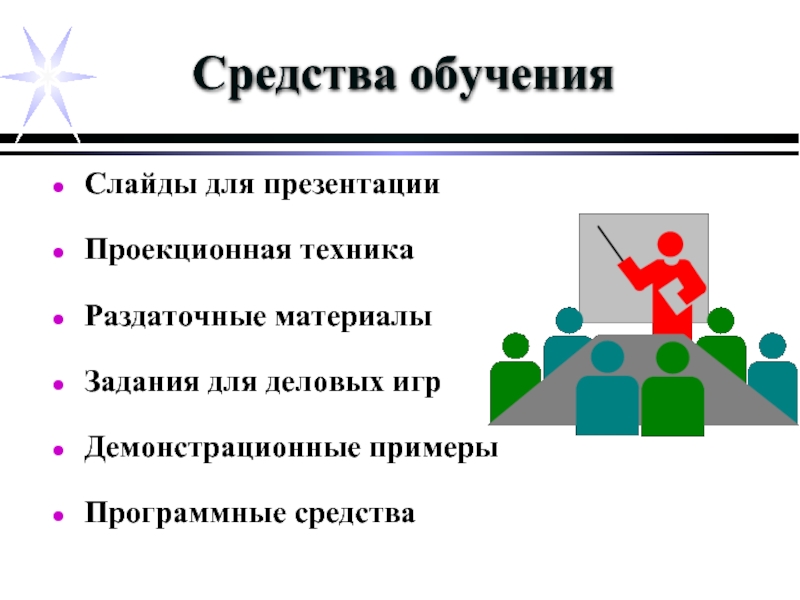 Средства обучения

- Слайды для презентации
- Проекционная техника
- Раздаточные материалы
- Задания для деловых игр
- Демонстрационные примеры
- Программные средства